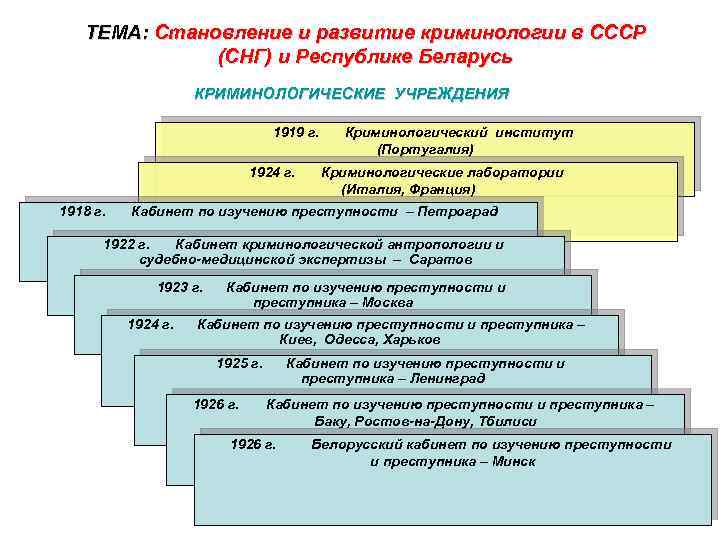 ТЕМА: Становление и развитие криминологии в СССР (СНГ) и Республике Беларусь

КРИМИНОЛОГИЧЕСКИЕ УЧРЕЖДЕНИЯ

1919 г. Криминологический институт (Португалия)

1924 г. Криминологические лаборатории (Италия, Франция)

1918 г. Кабинет по изучению преступности – Петроград

1922 г. Кабинет криминологической антропологии и судебно-медицинской экспертизы – Саратов

1923 г. Кабинет по изучению преступности и преступника – Москва

1924 г. Кабинет по изучению преступности и преступника – Киев, Одесса, Харьков

1925 г. Кабинет по изучению преступности и преступника – Ленинград

1926 г. Кабинет по изучению преступности и преступника – Баку, Ростов-на-Дону, Тбилиси

1926 г. Белорусский кабинет по изучению преступности и преступника – Минск